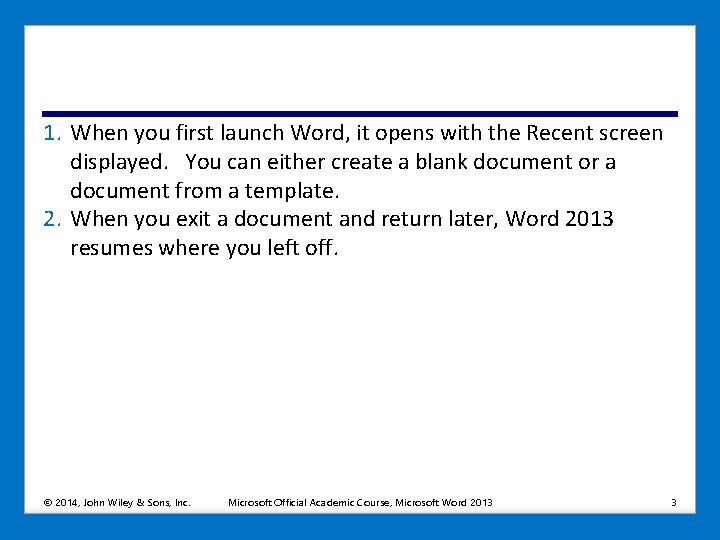 1. When you first launch Word, it opens with the Recent screen displayed.   You can either create a blank document or a document from a template.
2. When you exit a document and return later, Word 2013 resumes where you left off.

© 2014, John Wiley & Sons, Inc.   Microsoft Official Academic Course, Microsoft Word 2013   3